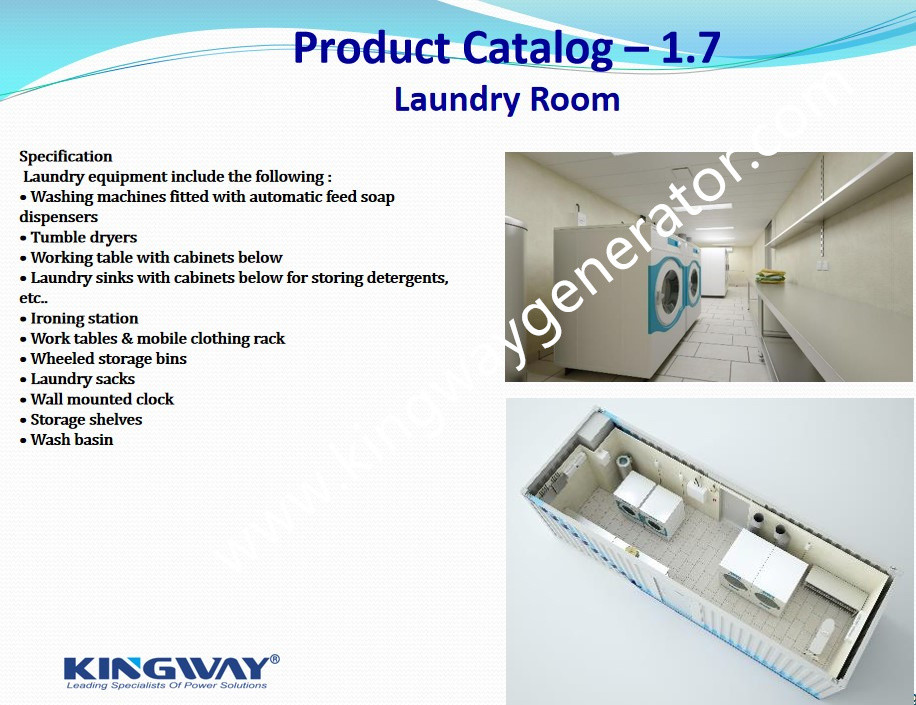 Product Catalog – 1.7
Laundry Room

Specification
Laundry equipment include the following :
• Washing machines fitted with automatic feed soap dispensers
• Tumble dryers
• Working table with cabinets below
• Laundry sinks with cabinets below for storing detergents, etc..
• Ironing station
• Work tables & mobile clothing rack
• Wheeled storage bins
• Laundry sacks
• Wall mounted clock
• Storage shelves
• Wash basin

www.kingwaygenerator.com

KINGWAY®
Leading Specialists Of Power Solutions